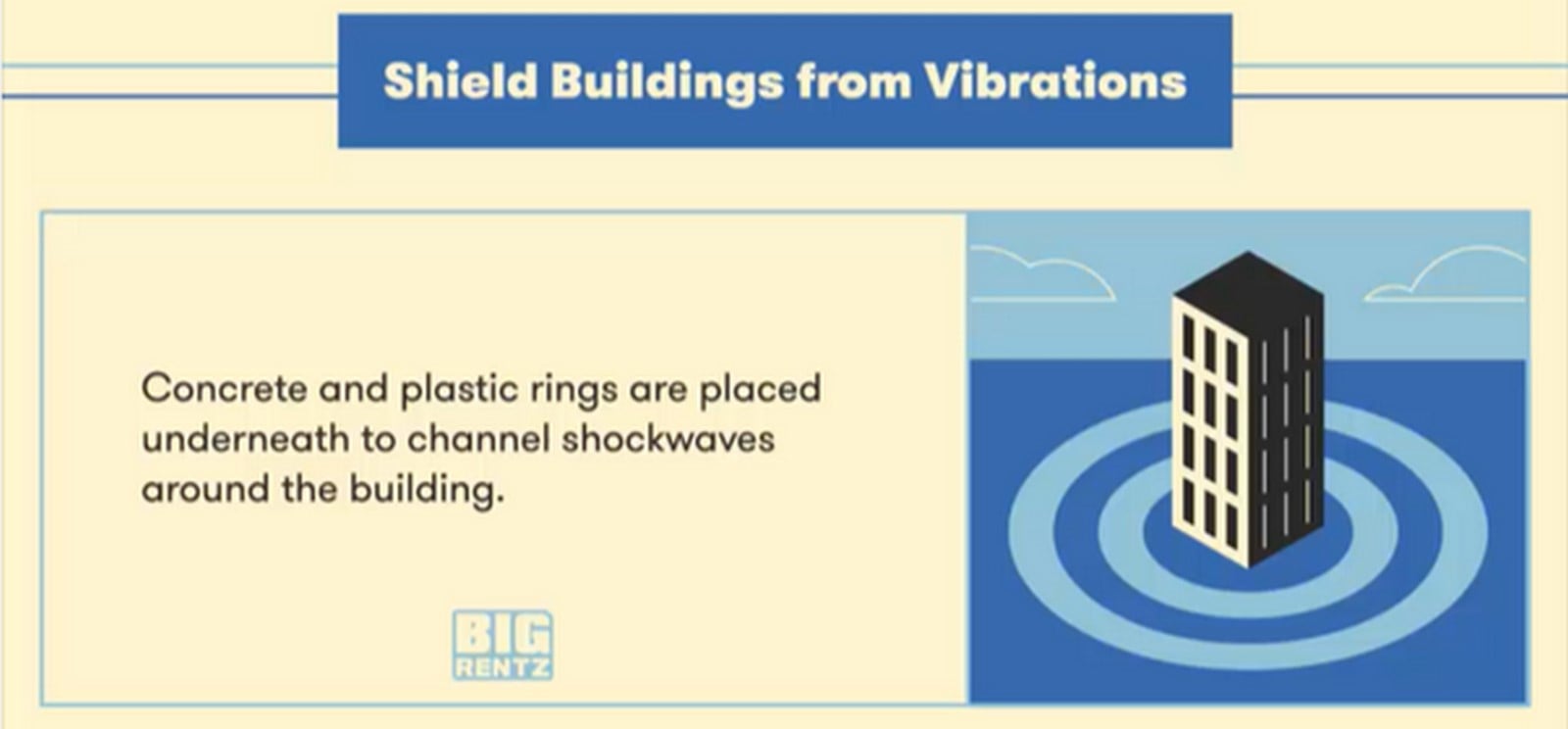 Shield Buildings from Vibrations

Concrete and plastic rings are placed underneath to channel shockwaves around the building.

BIG RENTZ